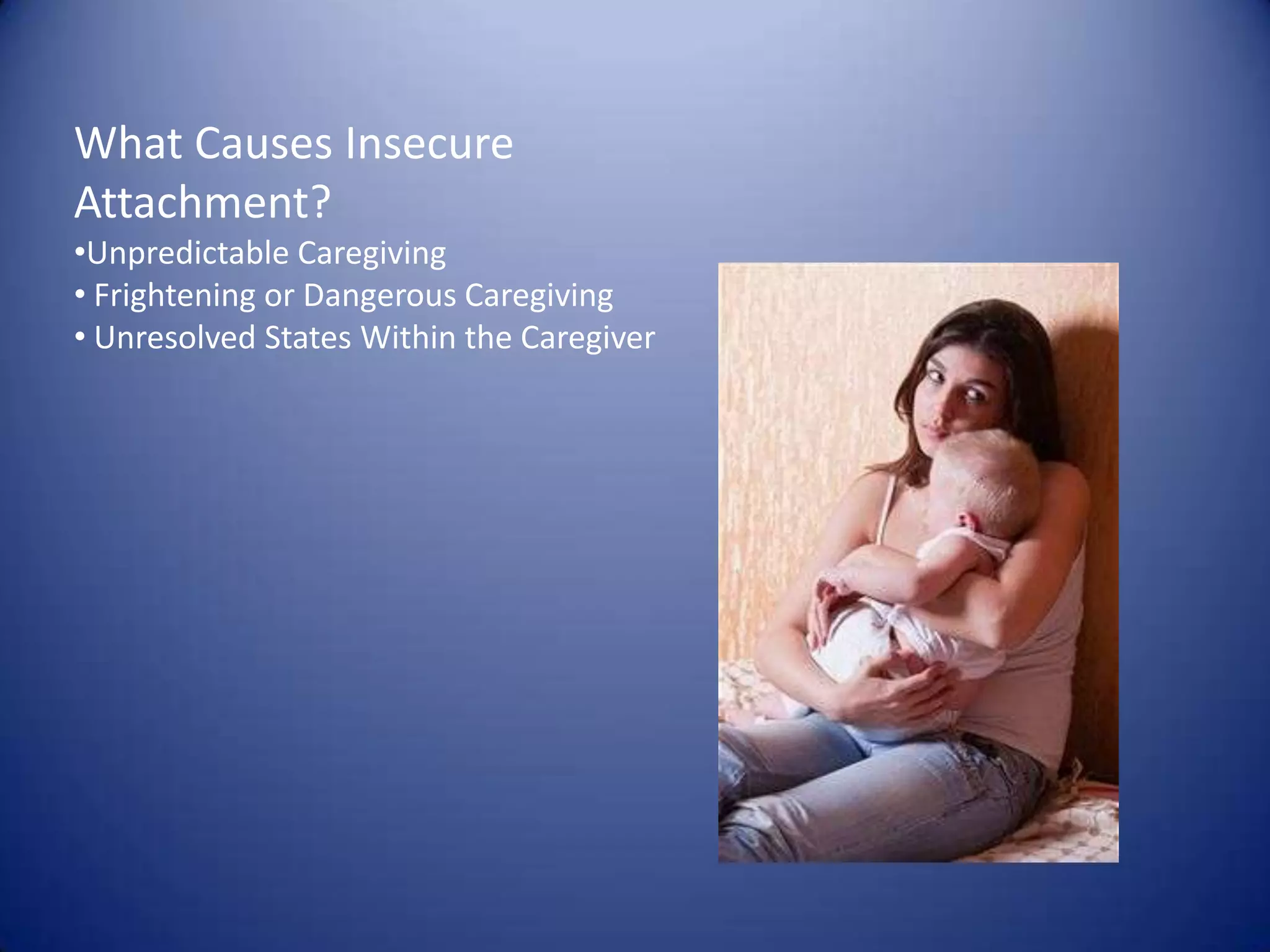 What Causes Insecure Attachment?

•Unpredictable Caregiving
• Frightening or Dangerous Caregiving
• Unresolved States Within the Caregiver